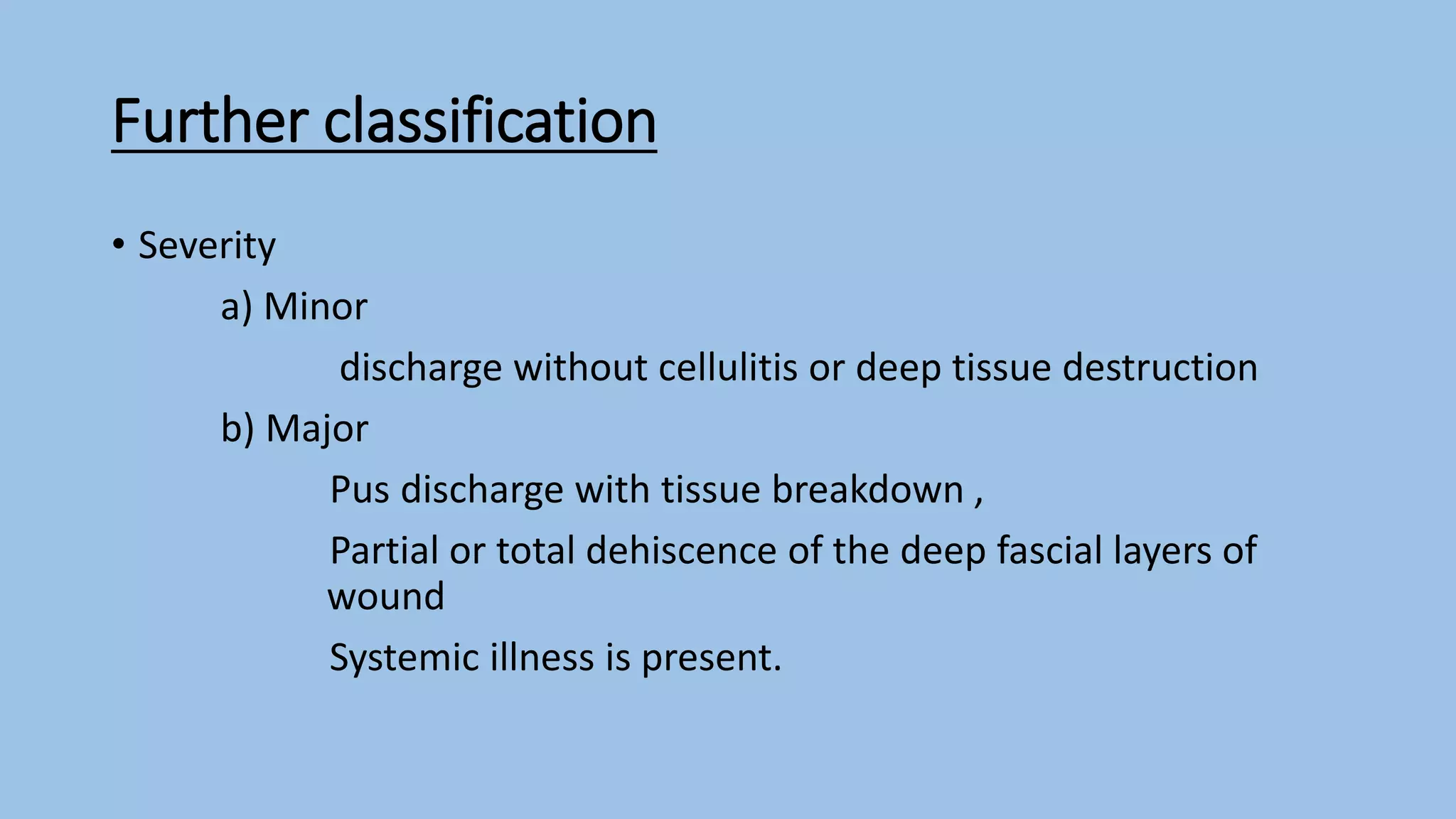 Further classification

• Severity

a) Minor

discharge without cellulitis or deep tissue destruction

b) Major

Pus discharge with tissue breakdown ,

Partial or total dehiscence of the deep fascial layers of wound

Systemic illness is present.